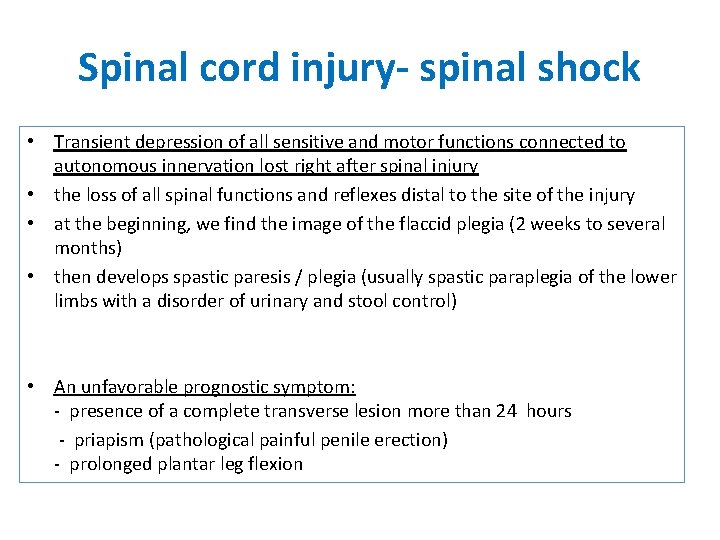 Spinal cord injury- spinal shock

• Transient depression of all sensitive and motor functions connected to autonomous innervation lost right after spinal injury
• the loss of all spinal functions and reflexes distal to the site of the injury
• at the beginning, we find the image of the flaccid plegia (2 weeks to several months)
• then develops spastic paresis / plegia (usually spastic paraplegia of the lower limbs with a disorder of urinary and stool control)

• An unfavorable prognostic symptom:
- presence of a complete transverse lesion more than 24 hours
- priapism (pathological painful penile erection)
- prolonged plantar leg flexion